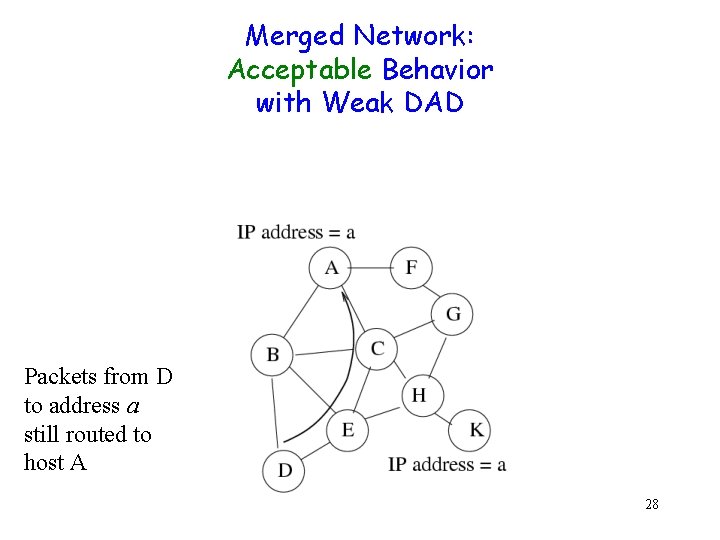 Merged Network:
Acceptable Behavior
with Weak DAD

IP address = a

A
F
G
B
C
H
E
K
D

IP address = a

Packets from D to address $a$ still routed to host A

28